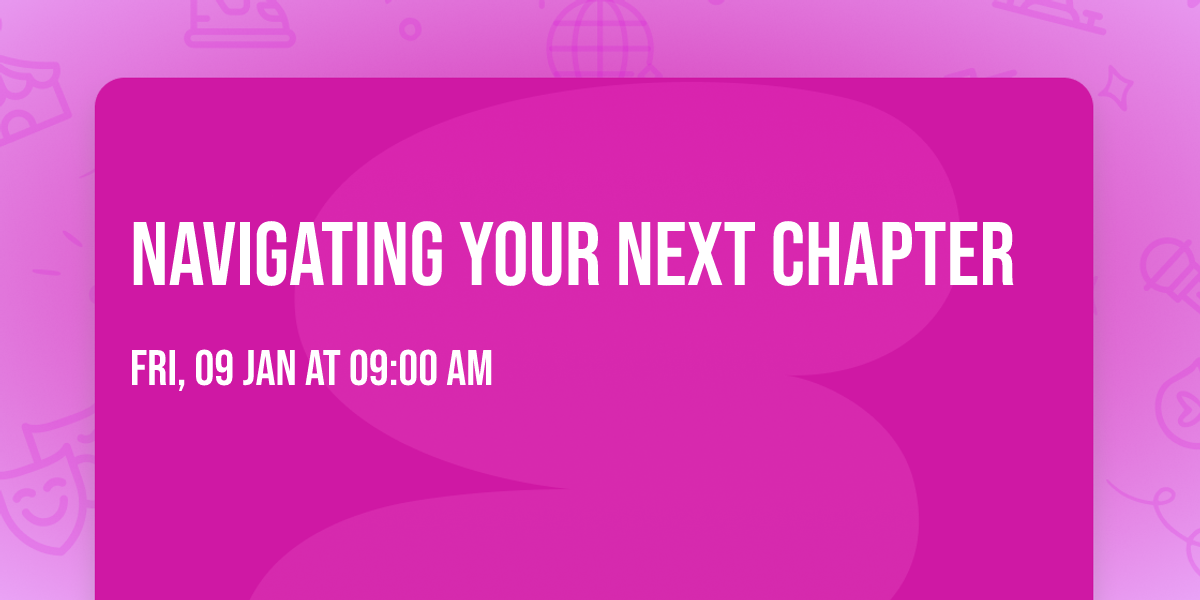 NAVIGATING YOUR NEXT CHAPTER

FRI, 09 JAN AT 09:00 AM